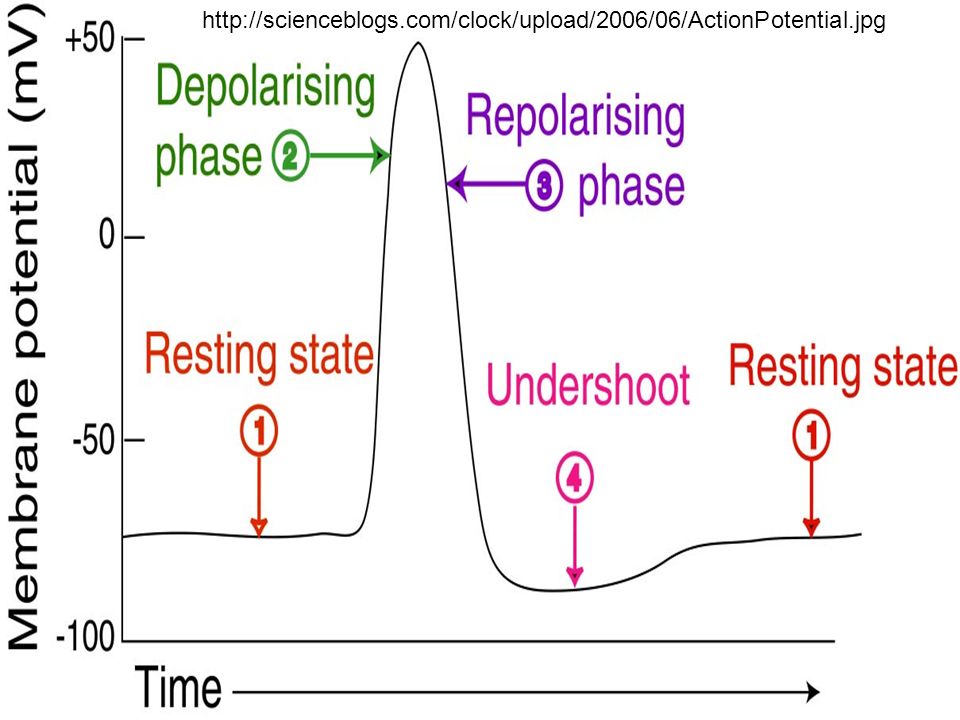 http://scienceblogs.com/clock/upload/2006/06/ActionPotential.jpg

Membrane potential (mV)

+50

0

-50

-100

Depolarising phase 2

Repolarising 3 phase

Resting state 1

Undershoot 4

Resting state 1

Time